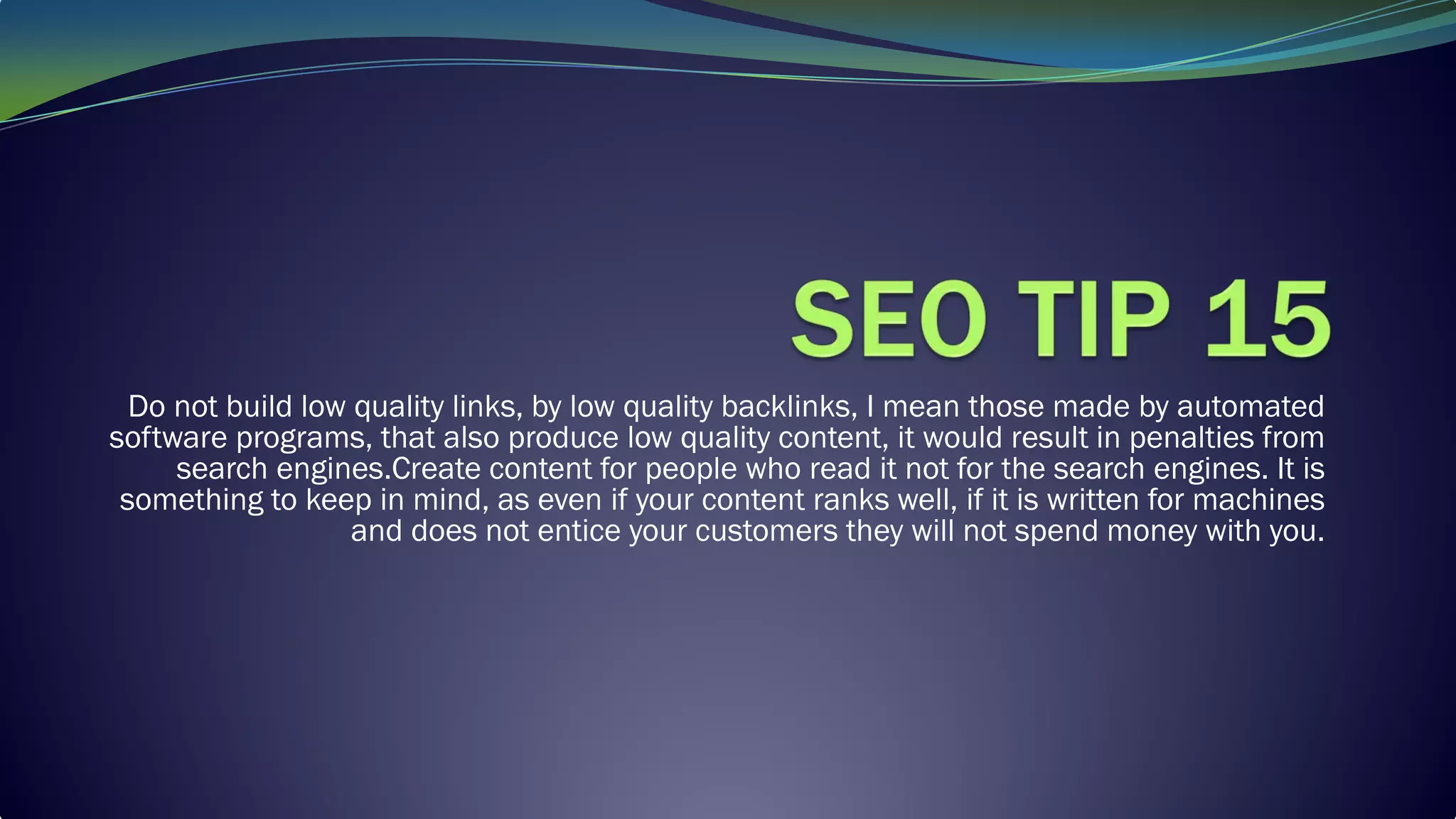 SEO TIP 15

Do not build low quality links, by low quality backlinks, I mean those made by automated software programs, that also produce low quality content, it would result in penalties from search engines.Create content for people who read it not for the search engines. It is something to keep in mind, as even if your content ranks well, if it is written for machines and does not entice your customers they will not spend money with you.